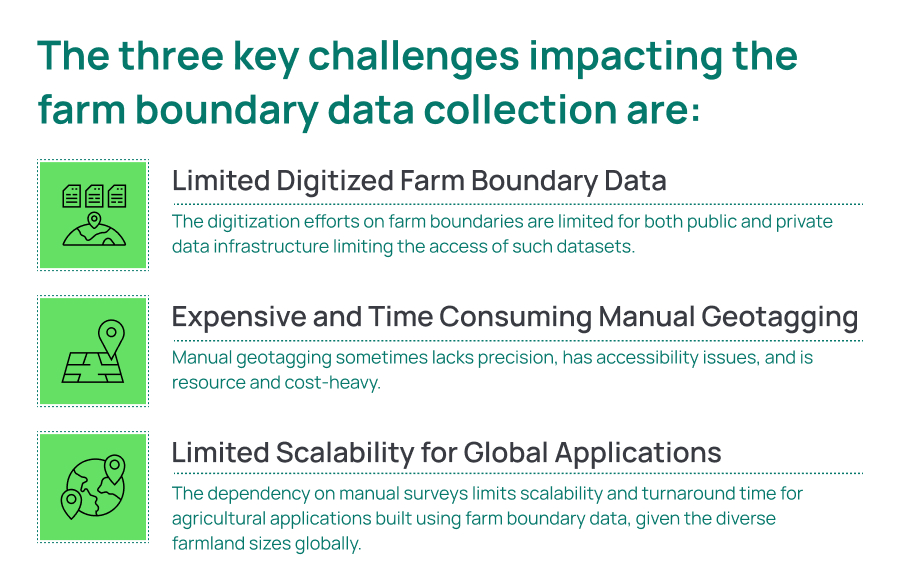 The three key challenges impacting the farm boundary data collection are:

Limited Digitized Farm Boundary Data

The digitization efforts on farm boundaries are limited for both public and private data infrastructure limiting the access of such datasets.

Expensive and Time Consuming Manual Geotagging

Manual geotagging sometimes lacks precision, has accessibility issues, and is resource and cost-heavy.

Limited Scalability for Global Applications

The dependency on manual surveys limits scalability and turnaround time for agricultural applications built using farm boundary data, given the diverse farmland sizes globally.